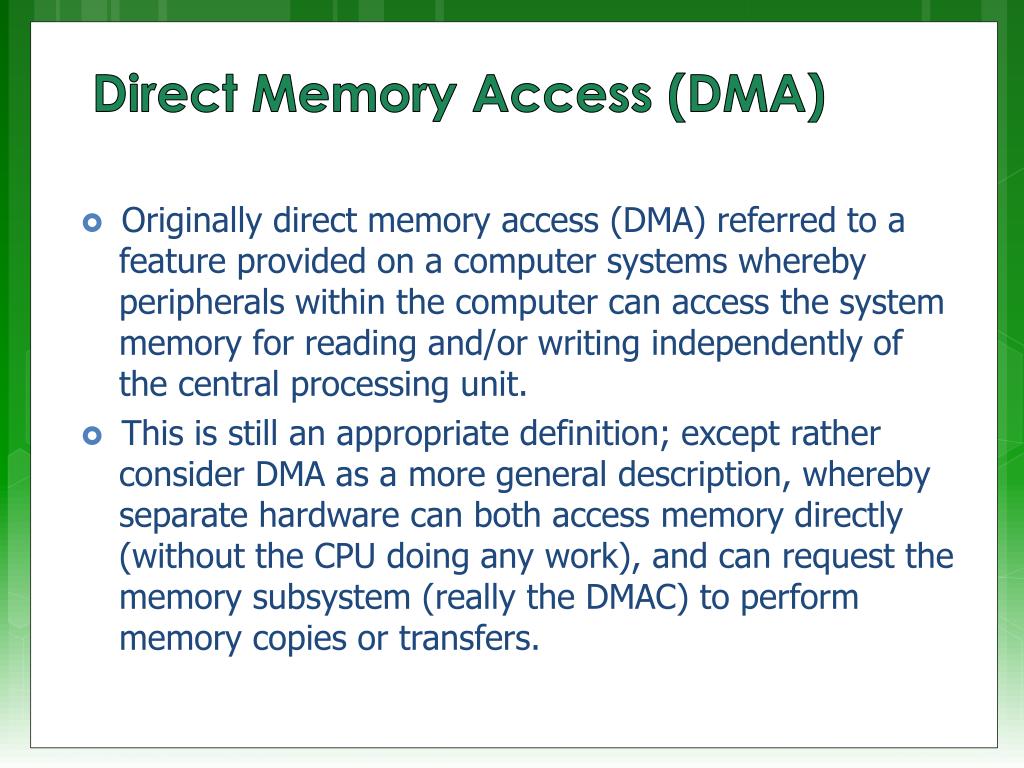 Direct Memory Access (DMA)

Originally direct memory access (DMA) referred to a feature provided on a computer systems whereby peripherals within the computer can access the system memory for reading and/or writing independently of the central processing unit.

This is still an appropriate definition; except rather consider DMA as a more general description, whereby separate hardware can both access memory directly (without the CPU doing any work), and can request the memory subsystem (really the DMAC) to perform memory copies or transfers.